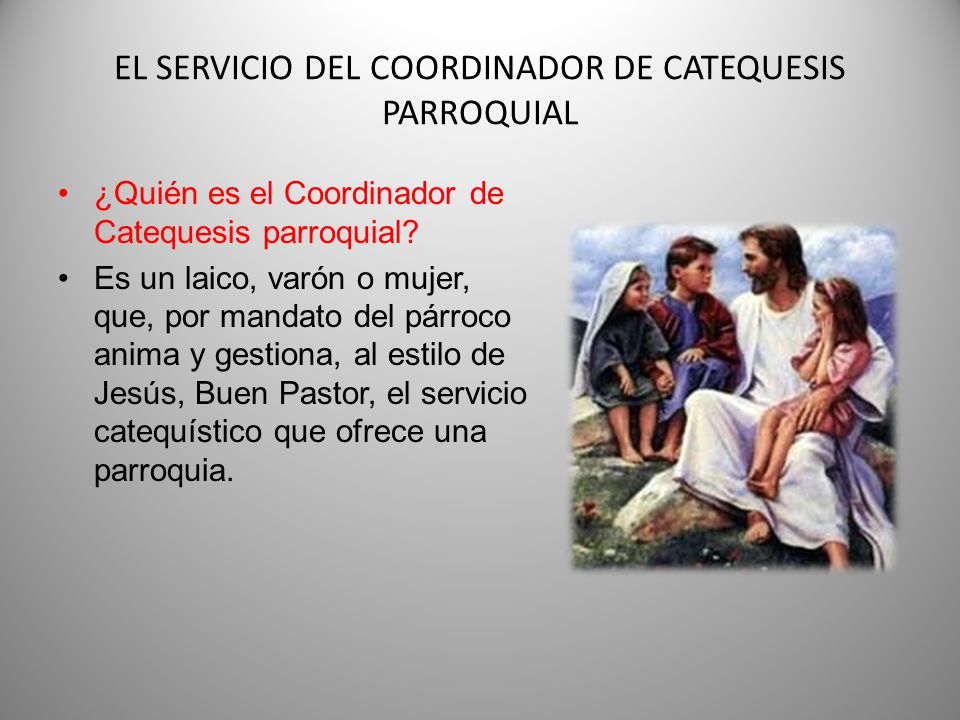 EL SERVICIO DEL COORDINADOR DE CATEQUESIS PARROQUIAL

• ¿Quién es el Coordinador de Catequesis parroquial?
• Es un laico, varón o mujer, que, por mandato del párroco anima y gestiona, al estilo de Jesús, Buen Pastor, el servicio catequístico que ofrece una parroquia.